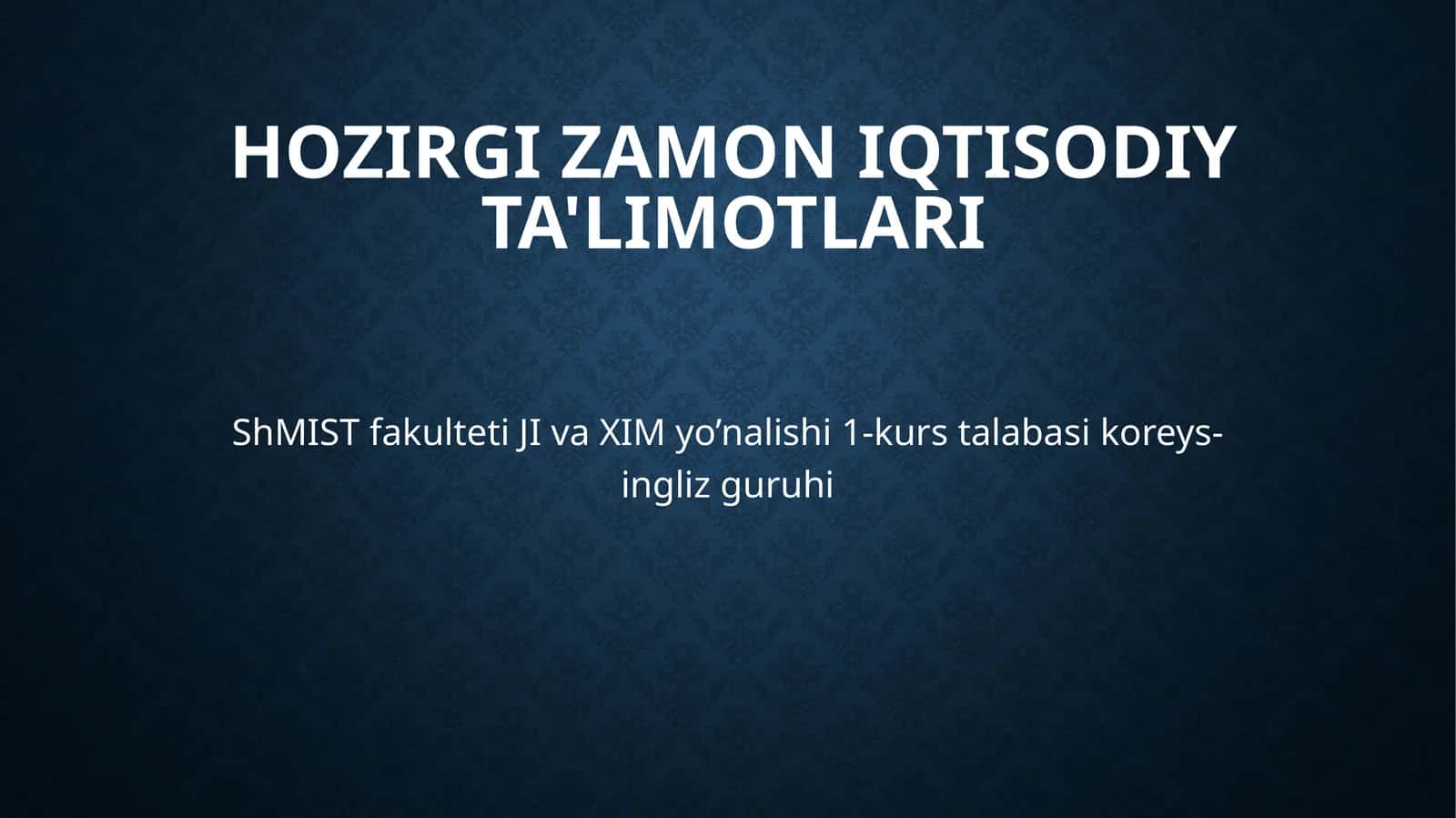 HOZIRGI ZAMON IQTISODIY TA'LIMOTLARI

ShMIST fakulteti JI va XIM yo’nalishi 1-kurs talabasi koreys-ingliz guruhi